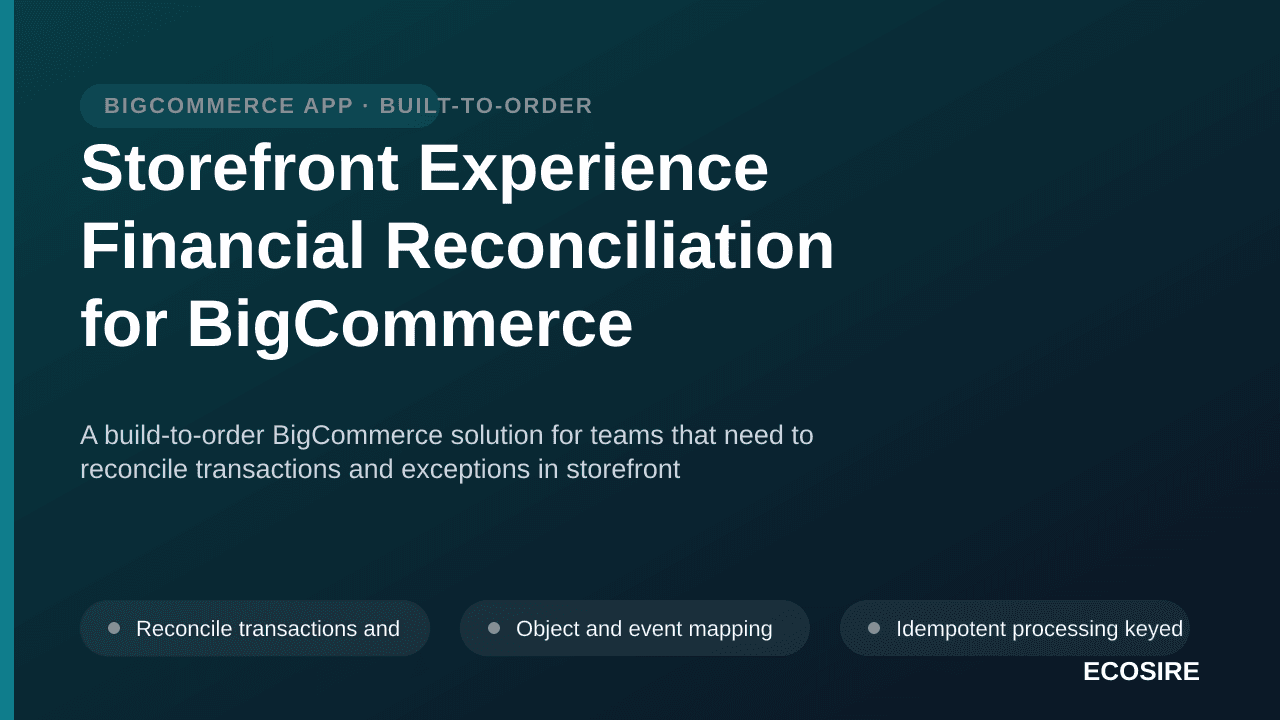 BIGCOMMERCE APP · BUILT-TO-ORDER

Storefront Experience Financial Reconciliation for BigCommerce

A build-to-order BigCommerce solution for teams that need to reconcile transactions and exceptions in storefront

Reconcile transactions and

Object and event mapping

Idempotent processing keyed

ECOSIRE